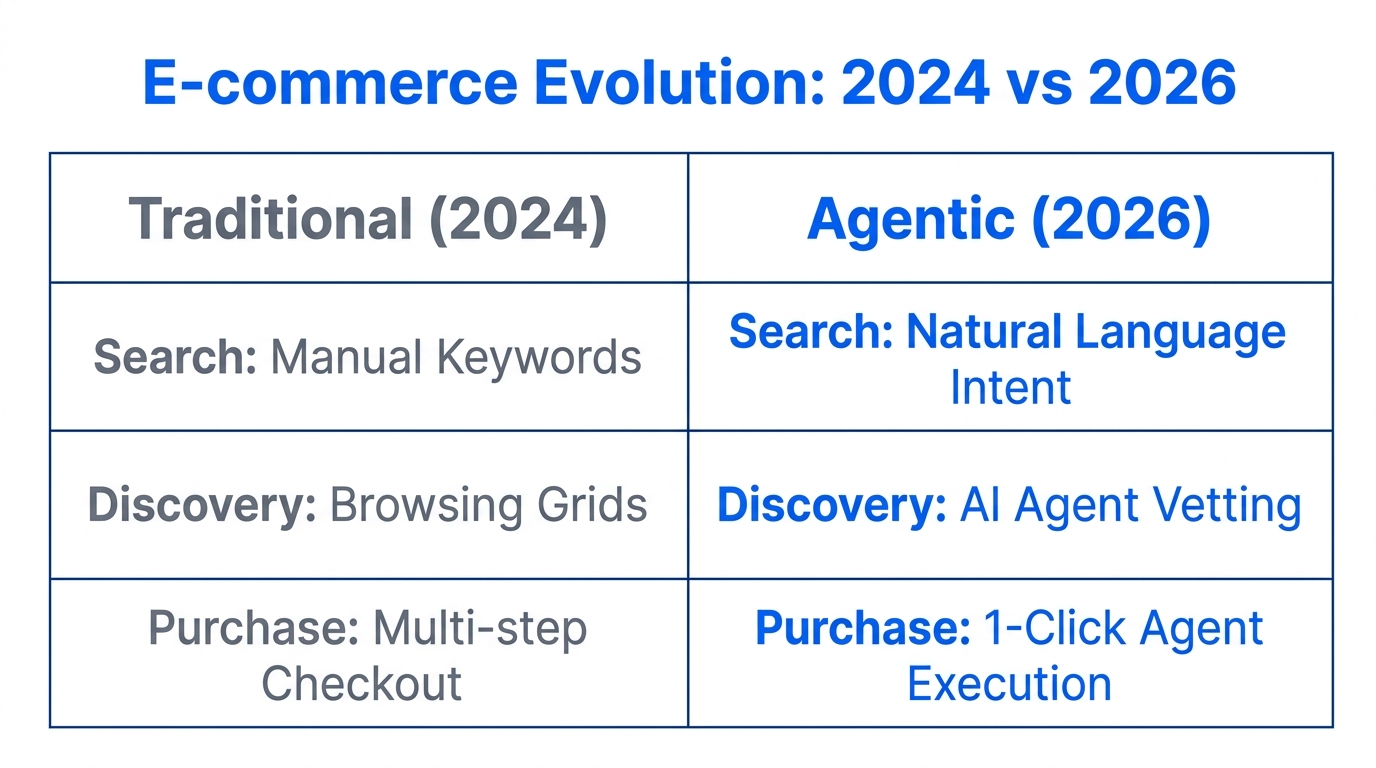 E-commerce Evolution: 2024 vs 2026

| Traditional (2024) | Agentic (2026) |
|---|---|
| Search: Manual Keywords | Search: Natural Language Intent |
| Discovery: Browsing Grids | Discovery: AI Agent Vetting |
| Purchase: Multi-step Checkout | Purchase: 1-Click Agent Execution |